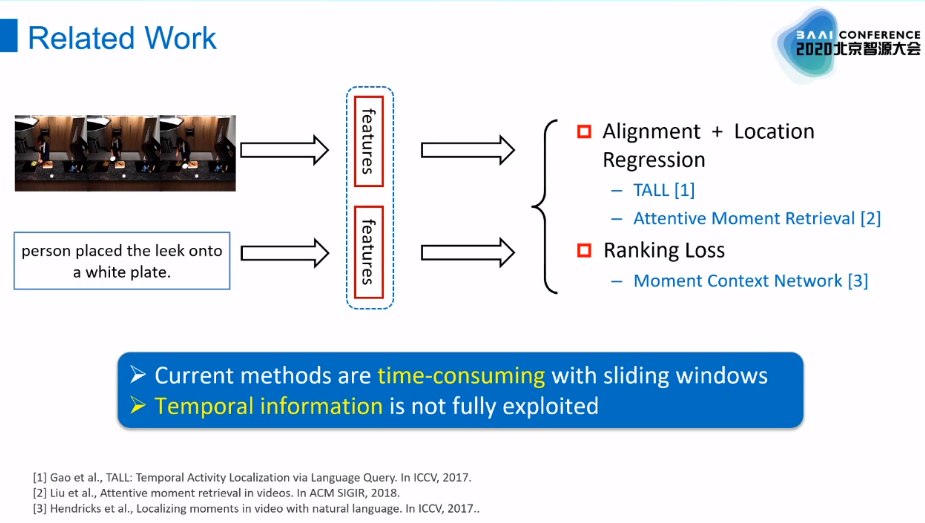 Related Work

BAAI CONFERENCE
2020北京智源大会

person placed the leek onto a white plate.

features

features

Alignment + Location Regression
– TALL [1]
– Attentive Moment Retrieval [2]

Ranking Loss
– Moment Context Network [3]

➢ Current methods are time-consuming with sliding windows
➢ Temporal information is not fully exploited

[1] Gao et al., TALL: Temporal Activity Localization via Language Query. In ICCV, 2017.
[2] Liu et al., Attentive moment retrieval in videos. In ACM SIGIR, 2018.
[3] Hendricks et al., Localizing moments in video with natural language. In ICCV, 2017..